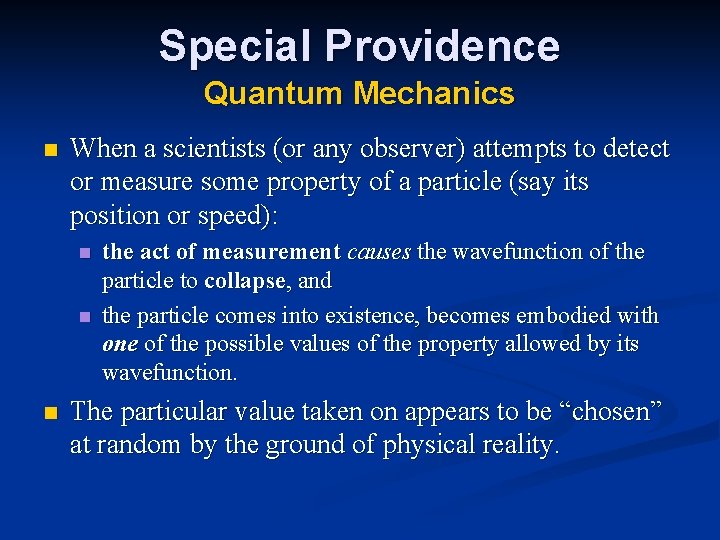 Special Providence
Quantum Mechanics

When a scientists (or any observer) attempts to detect or measure some property of a particle (say its position or speed):

the act of measurement causes the wavefunction of the particle to collapse, and

the particle comes into existence, becomes embodied with one of the possible values of the property allowed by its wavefunction.

The particular value taken on appears to be “chosen” at random by the ground of physical reality.